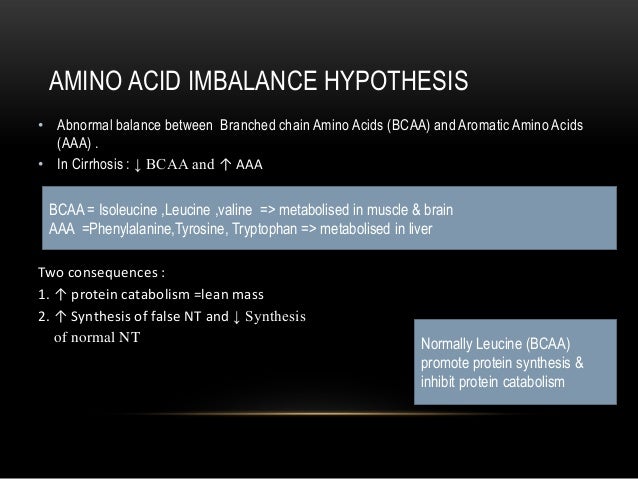 AMINO ACID IMBALANCE HYPOTHESIS

• Abnormal balance between Branched chain Amino Acids (BCAA) and Aromatic Amino Acids (AAA) .
• In Cirrhosis : ↓ BCAA and ↑ AAA

BCAA = Isoleucine ,Leucine ,valine => metabolised in muscle & brain
AAA =Phenylalanine,Tyrosine, Tryptophan => metabolised in liver

Two consequences :
1. ↑ protein catabolism =lean mass
2. ↑ Synthesis of false NT and ↓ Synthesis of normal NT

Normally Leucine (BCAA) promote protein synthesis & inhibit protein catabolism